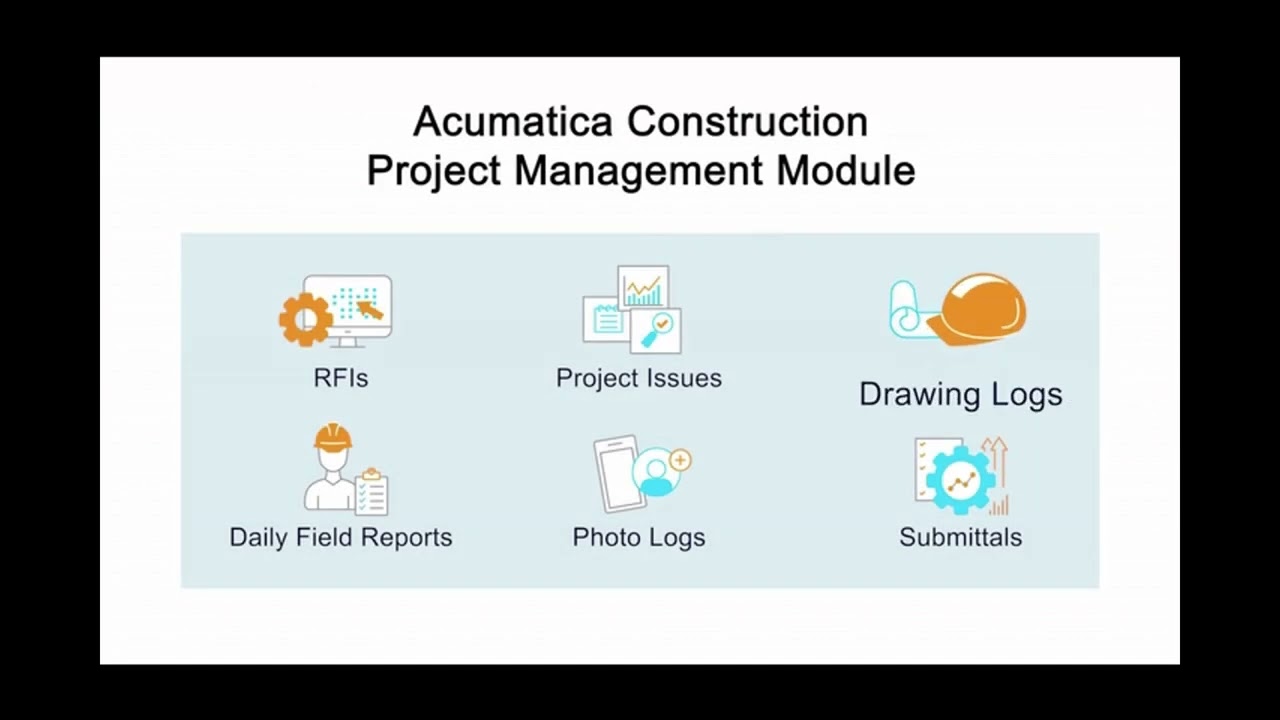 Acumatica Construction
Project Management Module

RFIs

Project Issues

Drawing Logs

Daily Field Reports

Photo Logs

Submittals